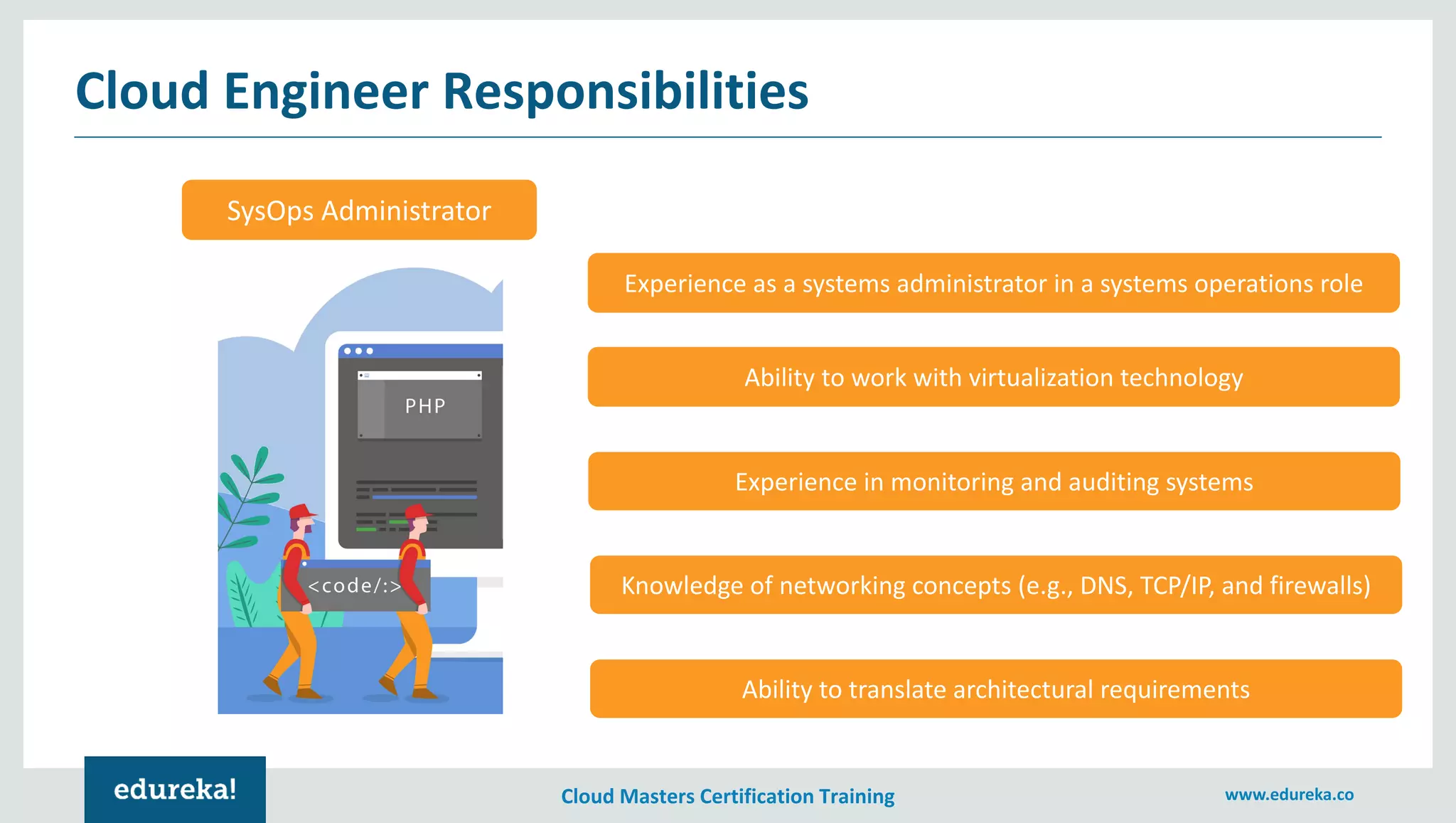 Cloud Engineer Responsibilities

SysOps Administrator

PHP

<code/:>

Experience as a systems administrator in a systems operations role

Ability to work with virtualization technology

Experience in monitoring and auditing systems

Knowledge of networking concepts (e.g., DNS, TCP/IP, and firewalls)

Ability to translate architectural requirements

edureka!

Cloud Masters Certification Training

www.edureka.co